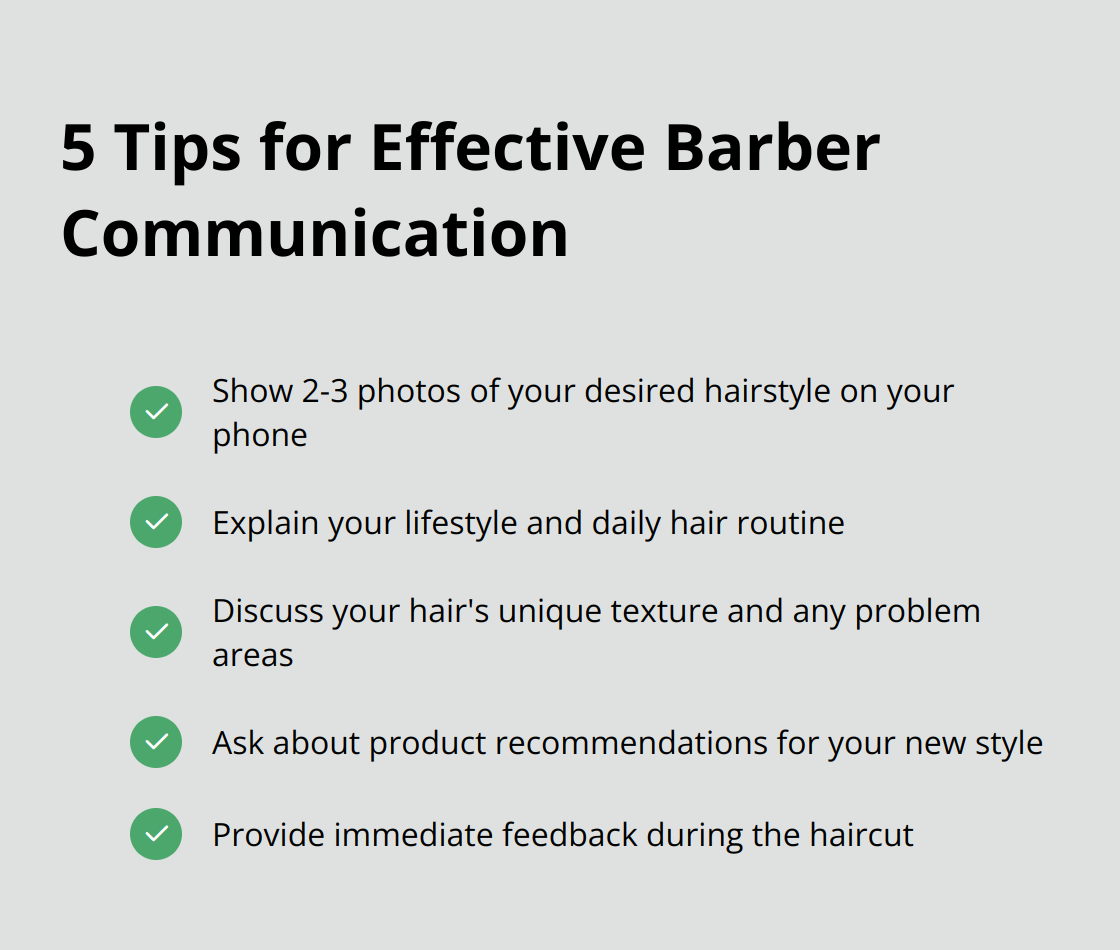 5 Tips for Effective Barber Communication

Show 2-3 photos of your desired hairstyle on your phone

Explain your lifestyle and daily hair routine

Discuss your hair's unique texture and any problem areas

Ask about product recommendations for your new style

Provide immediate feedback during the haircut